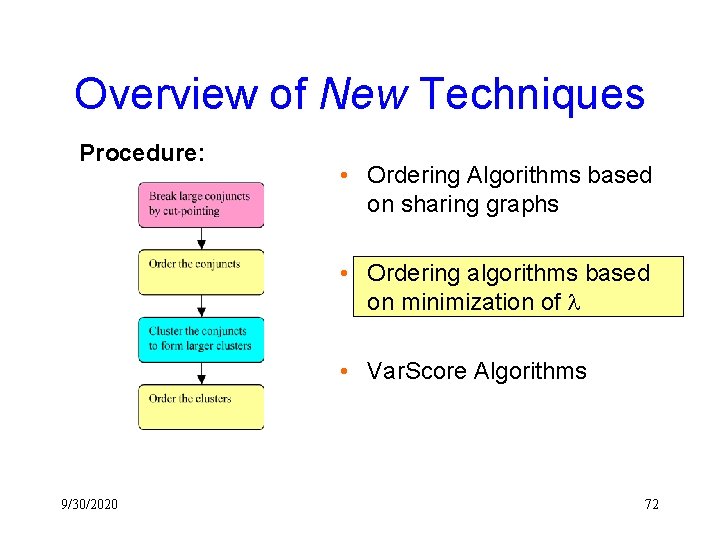 Overview of New Techniques

Procedure:

Break large conjuncts by cut-pointing

Order the conjuncts

Cluster the conjuncts to form larger clusters

Order the clusters

• Ordering Algorithms based on sharing graphs

• Ordering algorithms based on minimization of $\lambda$

• VarScore Algorithms

9/30/2020

72